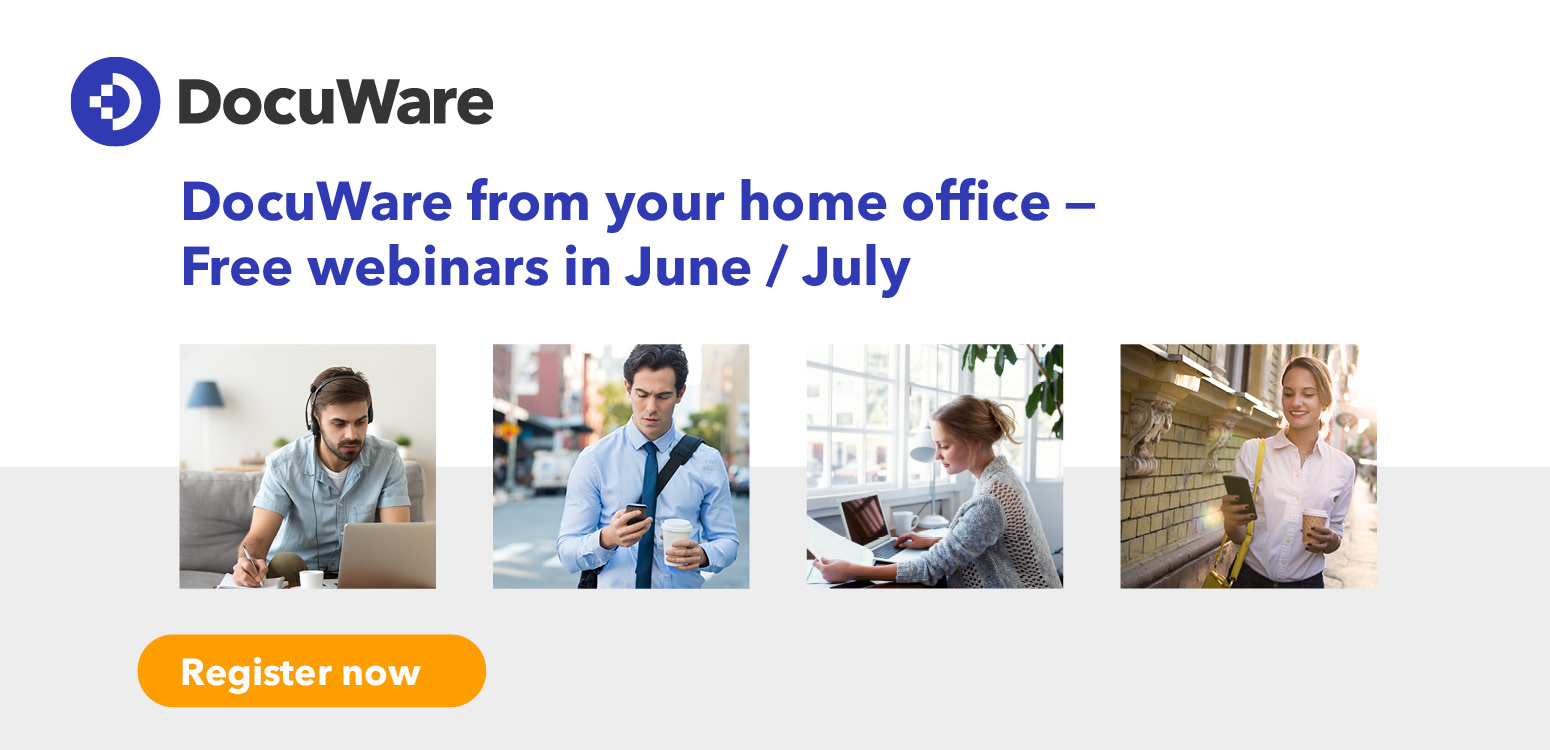 DocuWare

DocuWare from your home office – Free webinars in June / July

Register now